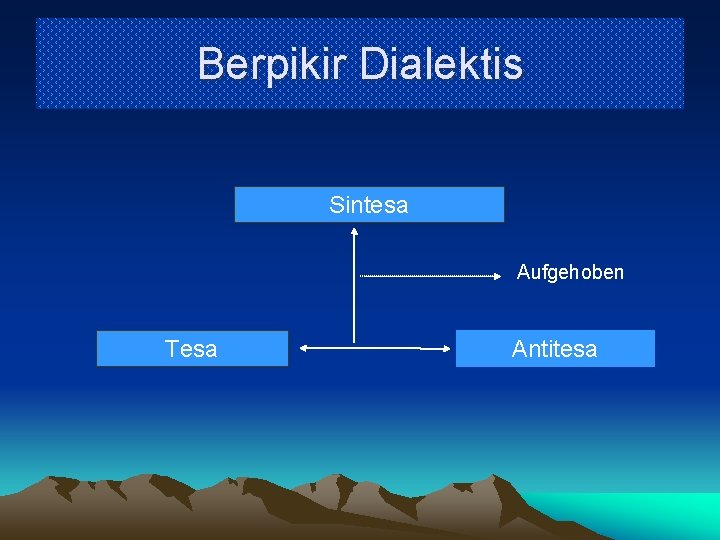 Berpikir Dialektis

Sintesa

Aufgehoben

Tesa

Antitesa